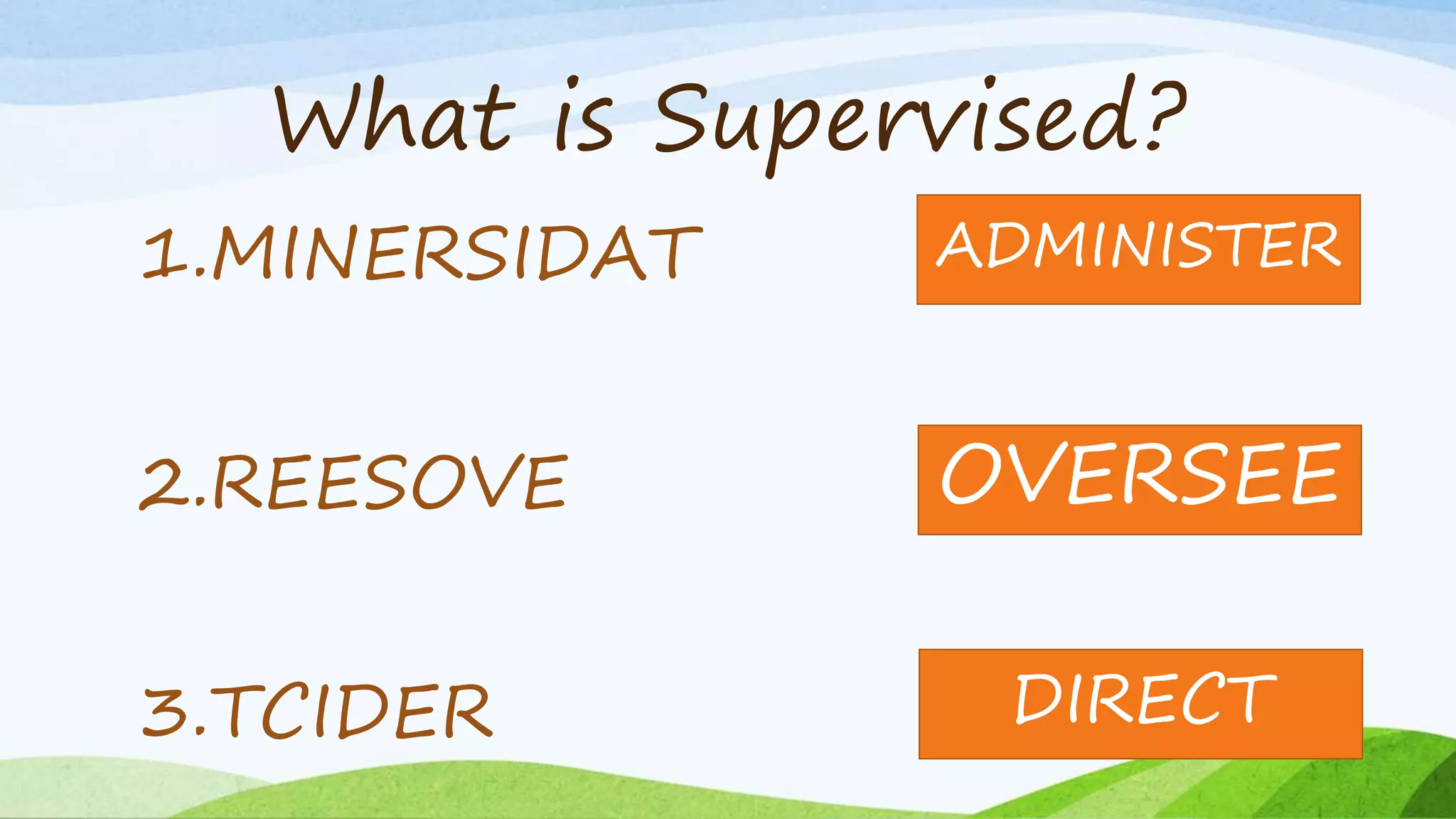 What is Supervised?

1.MINERSIDAT

ADMINISTER

2.REESOVE

OVERSEE

3.TCIDER

DIRECT